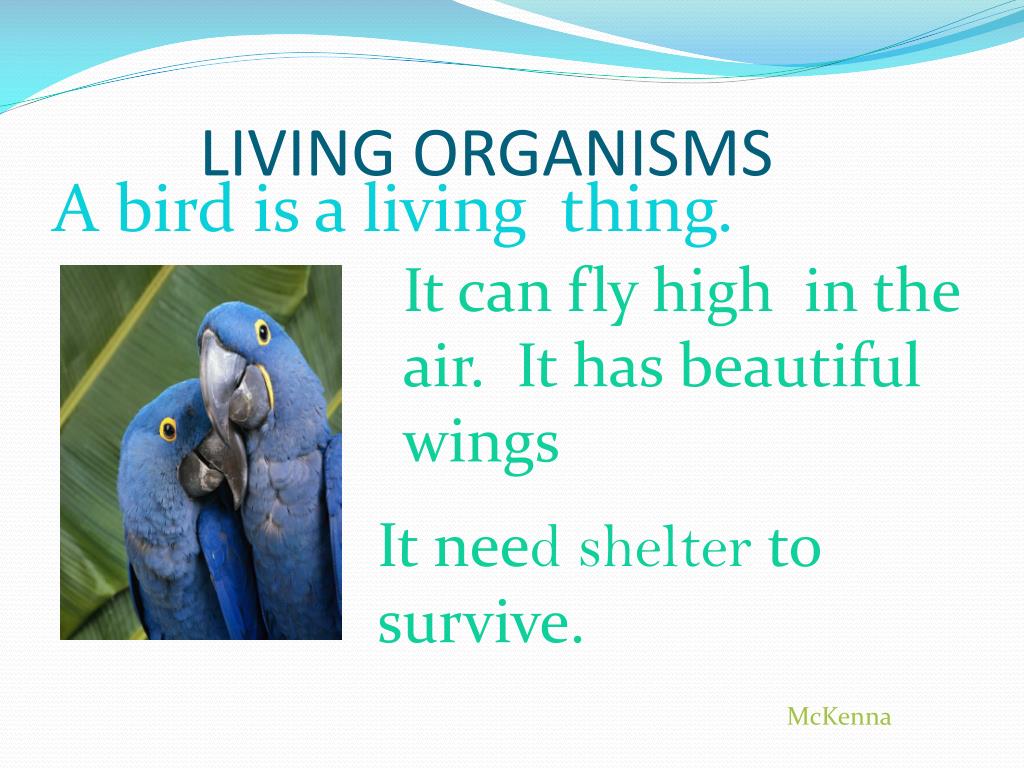 LIVING ORGANISMS

A bird is a living thing.

It can fly high in the air. It has beautiful wings

It need shelter to survive.

McKenna